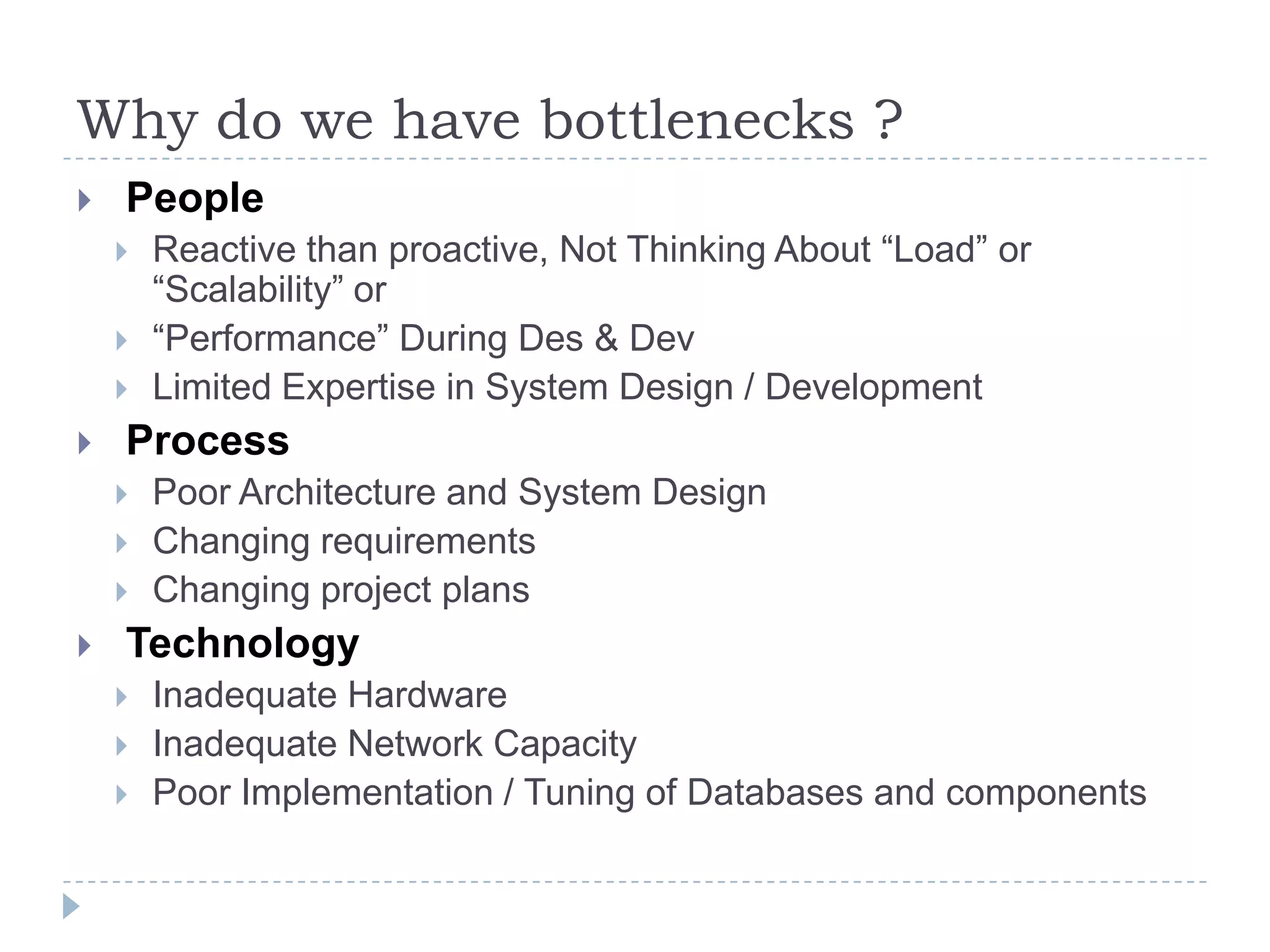 Why do we have bottlenecks ?

People

Reactive than proactive, Not Thinking About “Load” or “Scalability” or

“Performance” During Des & Dev

Limited Expertise in System Design / Development

Process

Poor Architecture and System Design

Changing requirements

Changing project plans

Technology

Inadequate Hardware

Inadequate Network Capacity

Poor Implementation / Tuning of Databases and components